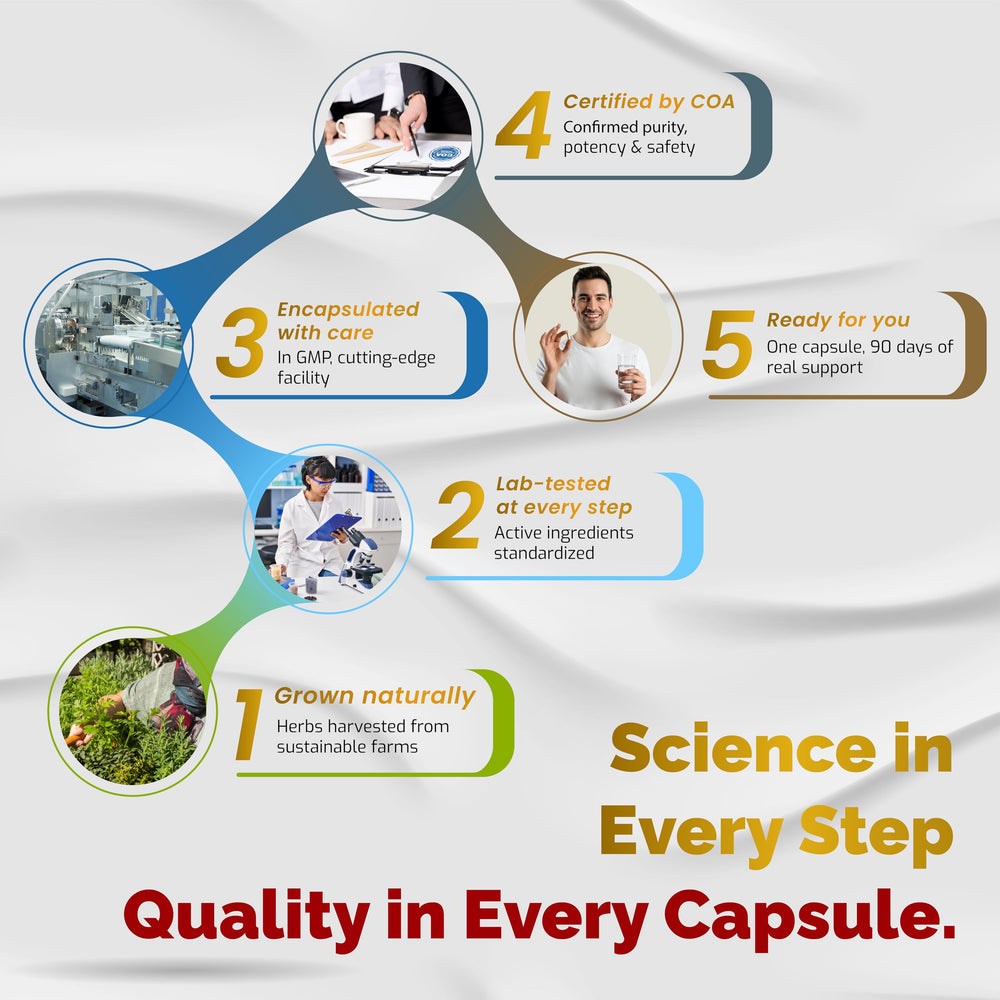 4 Certified by COA
Confirmed purity, potency & safety

3 Encapsulated with care
In GMP, cutting-edge facility

5 Ready for you
One capsule, 90 days of real support

2 Lab-tested at every step
Active ingredients standardized

1 Grown naturally
Herbs harvested from sustainable farms

Science in Every Step

Quality in Every Capsule.